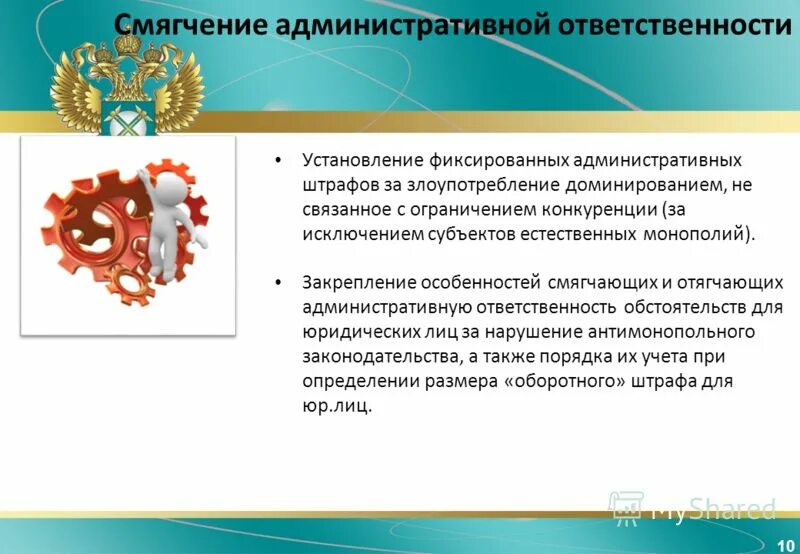 Смягчение административной ответственности

• Установление фиксированных административных штрафов за злоупотребление доминированием, не связанное с ограничением конкуренции (за исключением субъектов естественных монополий).

• Закрепление особенностей смягчающих и отягчающих административную ответственность обстоятельств для юридических лиц за нарушение антимонопольного законодательства, а также порядка их учета при определении размера «оборотного» штрафа для юр.лиц.

MyShared

10